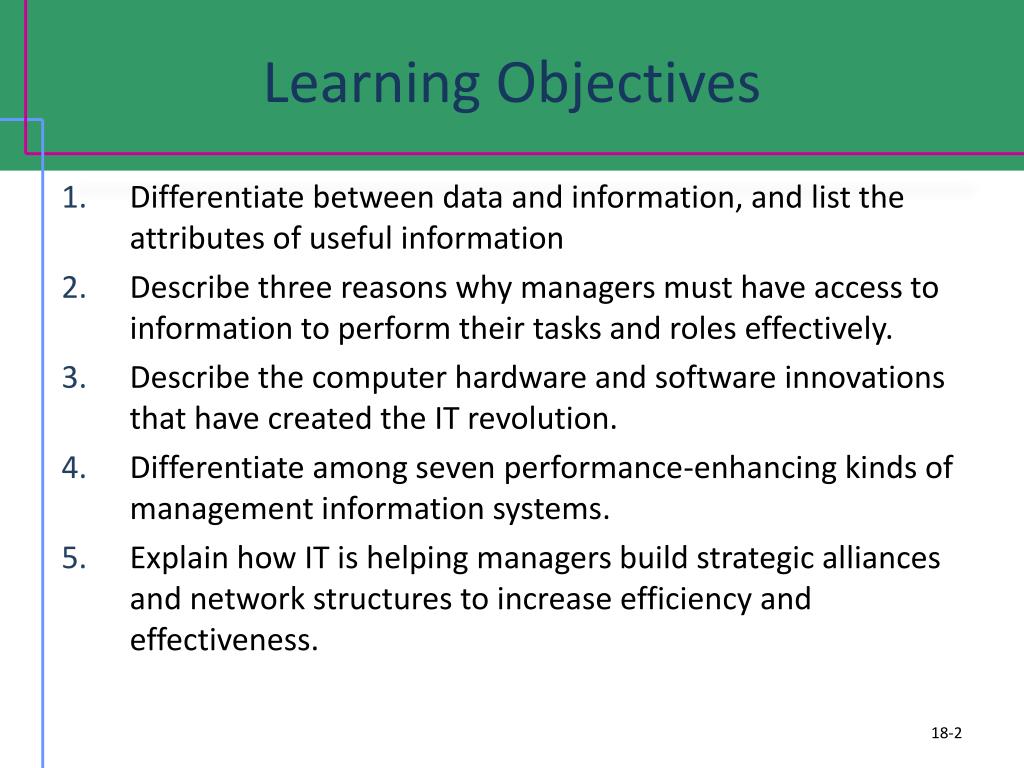 Learning Objectives

1. Differentiate between data and information, and list the attributes of useful information
2. Describe three reasons why managers must have access to information to perform their tasks and roles effectively.
3. Describe the computer hardware and software innovations that have created the IT revolution.
4. Differentiate among seven performance-enhancing kinds of management information systems.
5. Explain how IT is helping managers build strategic alliances and network structures to increase efficiency and effectiveness.

18-2